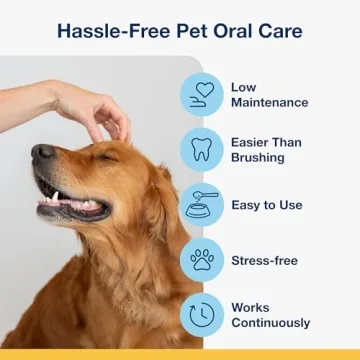 Hassle-Free Pet Oral Care

Low Maintenance

Easier Than Brushing

Easy to Use

Stress-free

Works Continuously